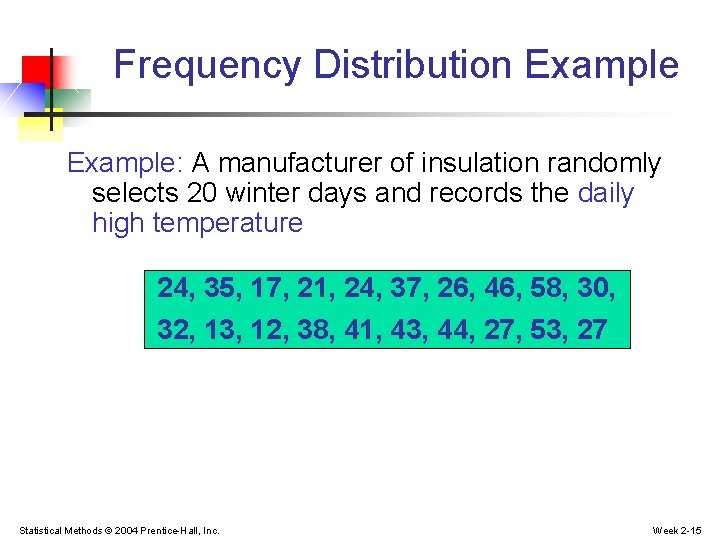 Frequency Distribution Example

Example: A manufacturer of insulation randomly selects 20 winter days and records the daily high temperature

24, 35, 17, 21, 24, 37, 26, 46, 58, 30,
32, 13, 12, 38, 41, 43, 44, 27, 53, 27

Statistical Methods © 2004 Prentice-Hall, Inc.

Week 2-15